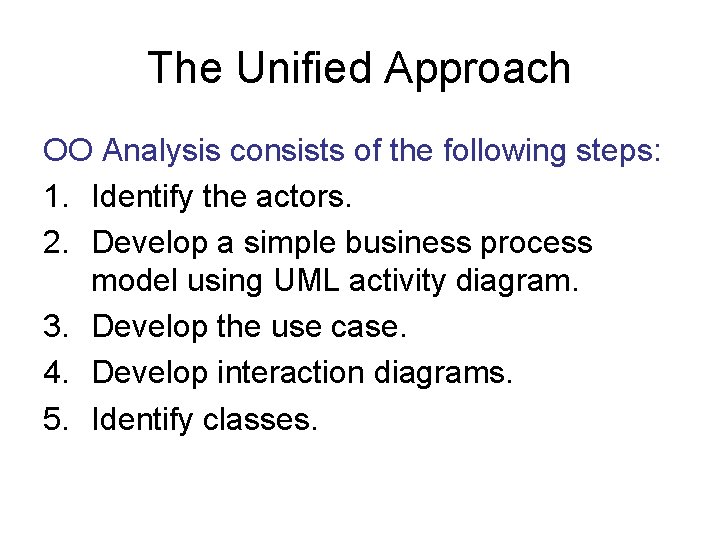 The Unified Approach

OO Analysis consists of the following steps:

1. Identify the actors.
2. Develop a simple business process model using UML activity diagram.
3. Develop the use case.
4. Develop interaction diagrams.
5. Identify classes.